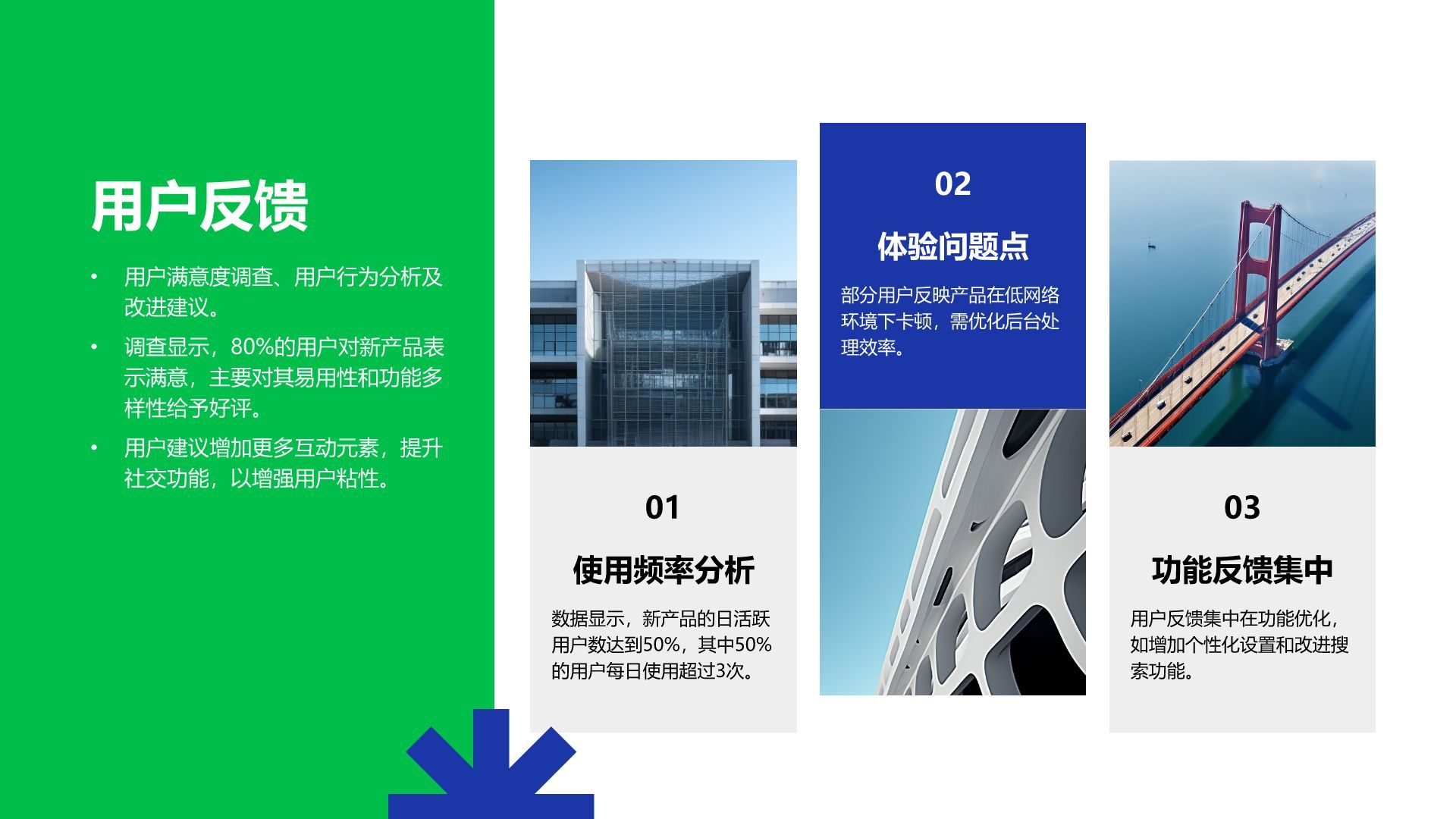 用户反馈

• 用户满意度调查、用户行为分析及改进建议。

• 调查显示，80%的用户对新产品表示满意，主要对其易用性和功能多样性给予好评。

• 用户建议增加更多互动元素，提升社交功能，以增强用户粘性。

01

使用频率分析

数据显示，新产品的日活跃用户数达到50%，其中50%的用户每日使用超过3次。

02

体验问题点

部分用户反映产品在低网络环境下卡顿，需优化后台处理效率。

03

功能反馈集中

用户反馈集中在功能优化，如增加个性化设置和改进搜索功能。